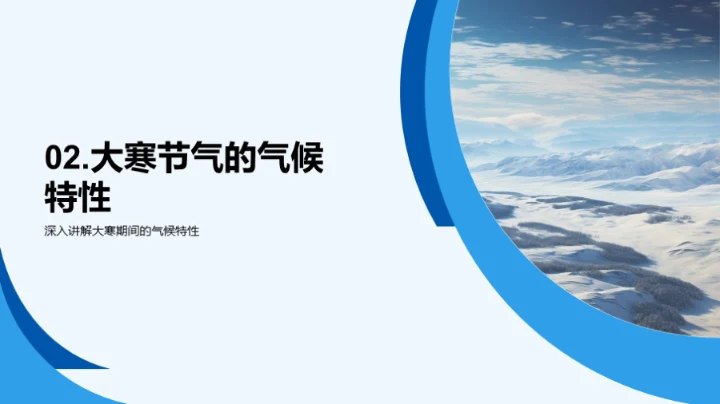 02.大寒节气的气候特性

深入讲解大寒期间的气候特性